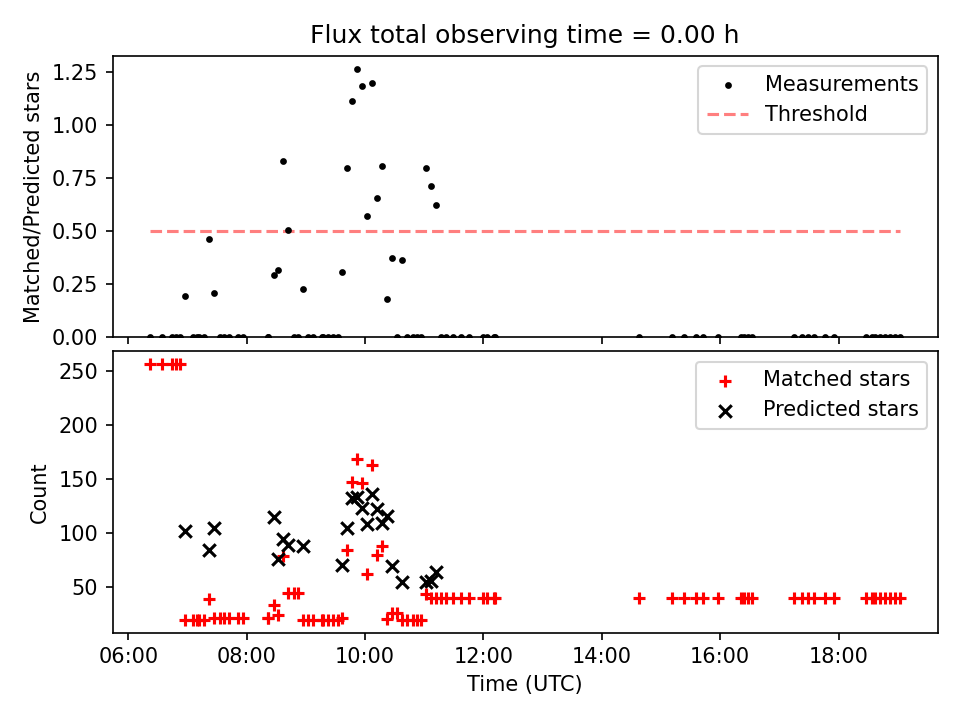 Flux total observing time = 0.00 h

Matched/Predicted stars

1.25
1.00
0.75
0.50
0.25
0.00

Measurements
Threshold

Count

250
200
150
100
50

Matched stars
Predicted stars

06:00
08:00
10:00
12:00
14:00
16:00
18:00

Time (UTC)